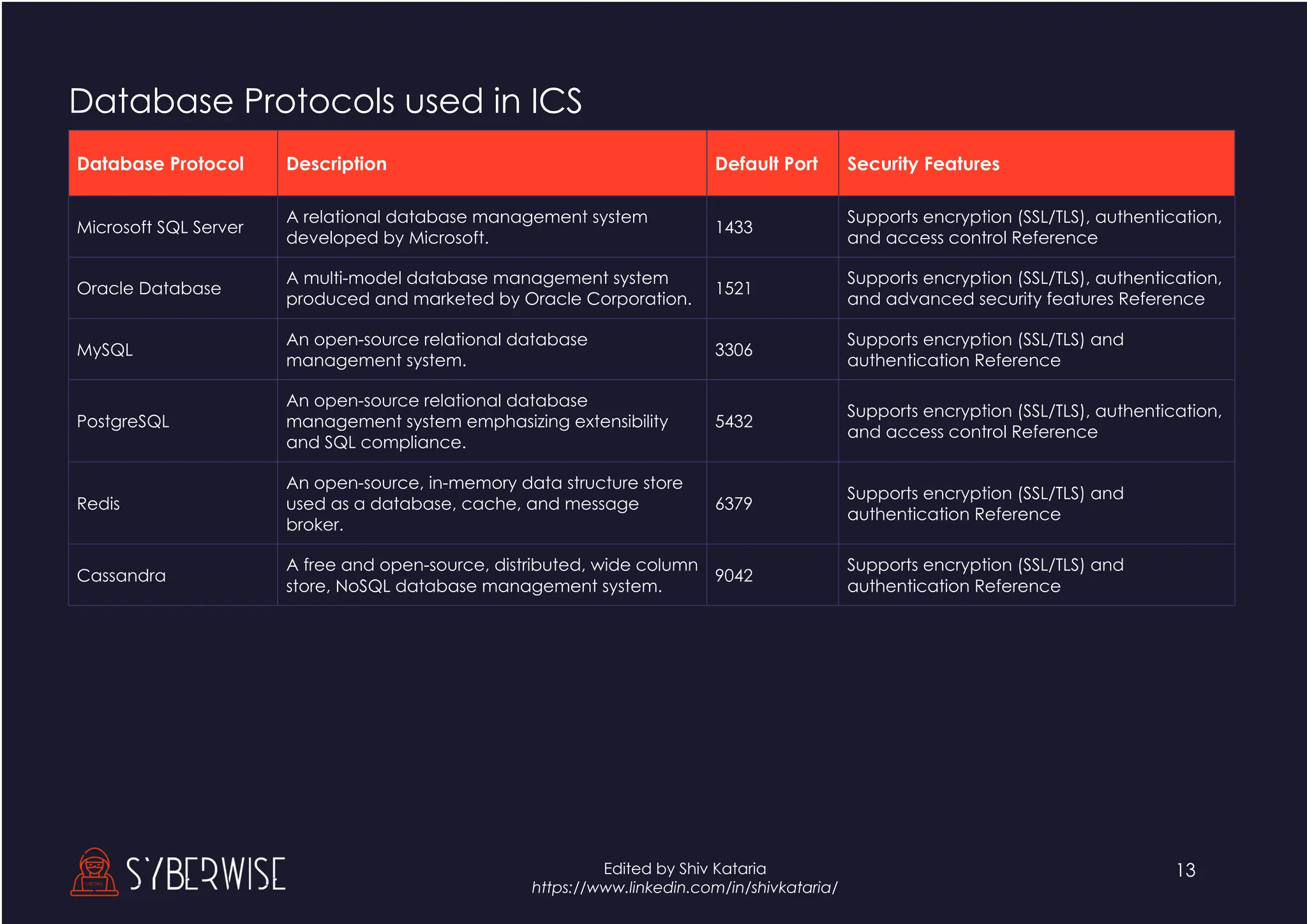 Database Protocols used in ICS

| Database Protocol | Description | Default Port | Security Features |
|---|---|---|---|
| Microsoft SQL Server | A relational database management system developed by Microsoft. | 1433 | Supports encryption (SSL/TLS), authentication, and access control Reference |
| Oracle Database | A multi-model database management system produced and marketed by Oracle Corporation. | 1521 | Supports encryption (SSL/TLS), authentication, and advanced security features Reference |
| MySQL | An open-source relational database management system. | 3306 | Supports encryption (SSL/TLS) and authentication Reference |
| PostgreSQL | An open-source relational database management system emphasizing extensibility and SQL compliance. | 5432 | Supports encryption (SSL/TLS), authentication, and access control Reference |
| Redis | An open-source, in-memory data structure store used as a database, cache, and message broker. | 6379 | Supports encryption (SSL/TLS) and authentication Reference |
| Cassandra | A free and open-source, distributed, wide column store, NoSQL database management system. | 9042 | Supports encryption (SSL/TLS) and authentication Reference |

SYBERWISE

Edited by Shiv Kataria
https://www.linkedin.com/in/shivkataria/

13